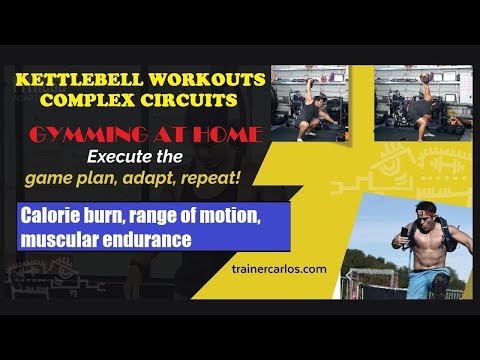 KETTLEBELL WORKOUTS
COMPLEX CIRCUITS

GYMMING AT HOME

Execute the
game plan, adapt, repeat!

Calorie burn, range of motion, muscular endurance

trainercarlos.com